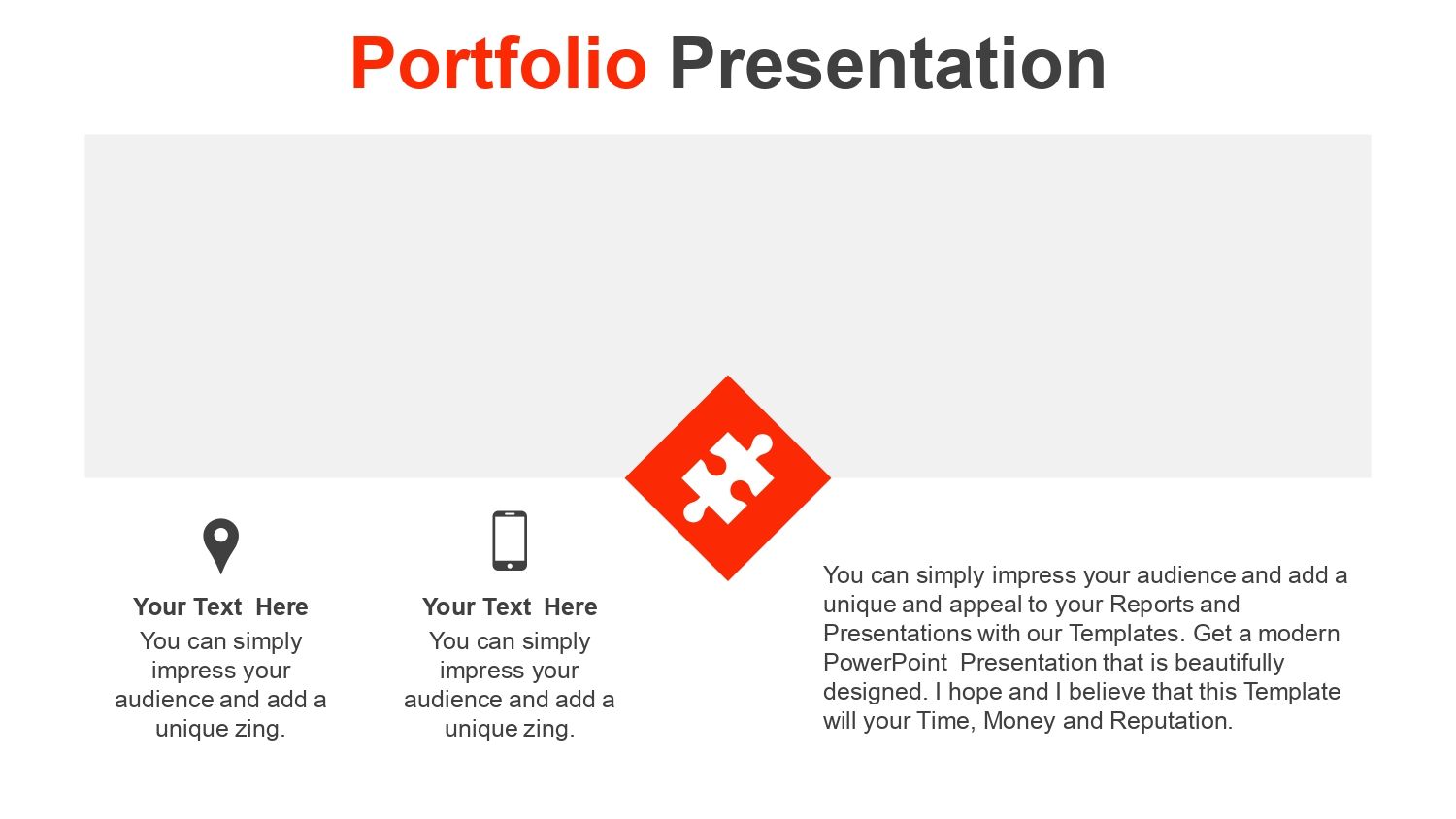 Portfolio Presentation

Your Text Here
You can simply impress your audience and add a unique zing.

Your Text Here
You can simply impress your audience and add a unique zing.

You can simply impress your audience and add a unique and appeal to your Reports and Presentations with our Templates. Get a modern PowerPoint Presentation that is beautifully designed. I hope and I believe that this Template will your Time, Money and Reputation.